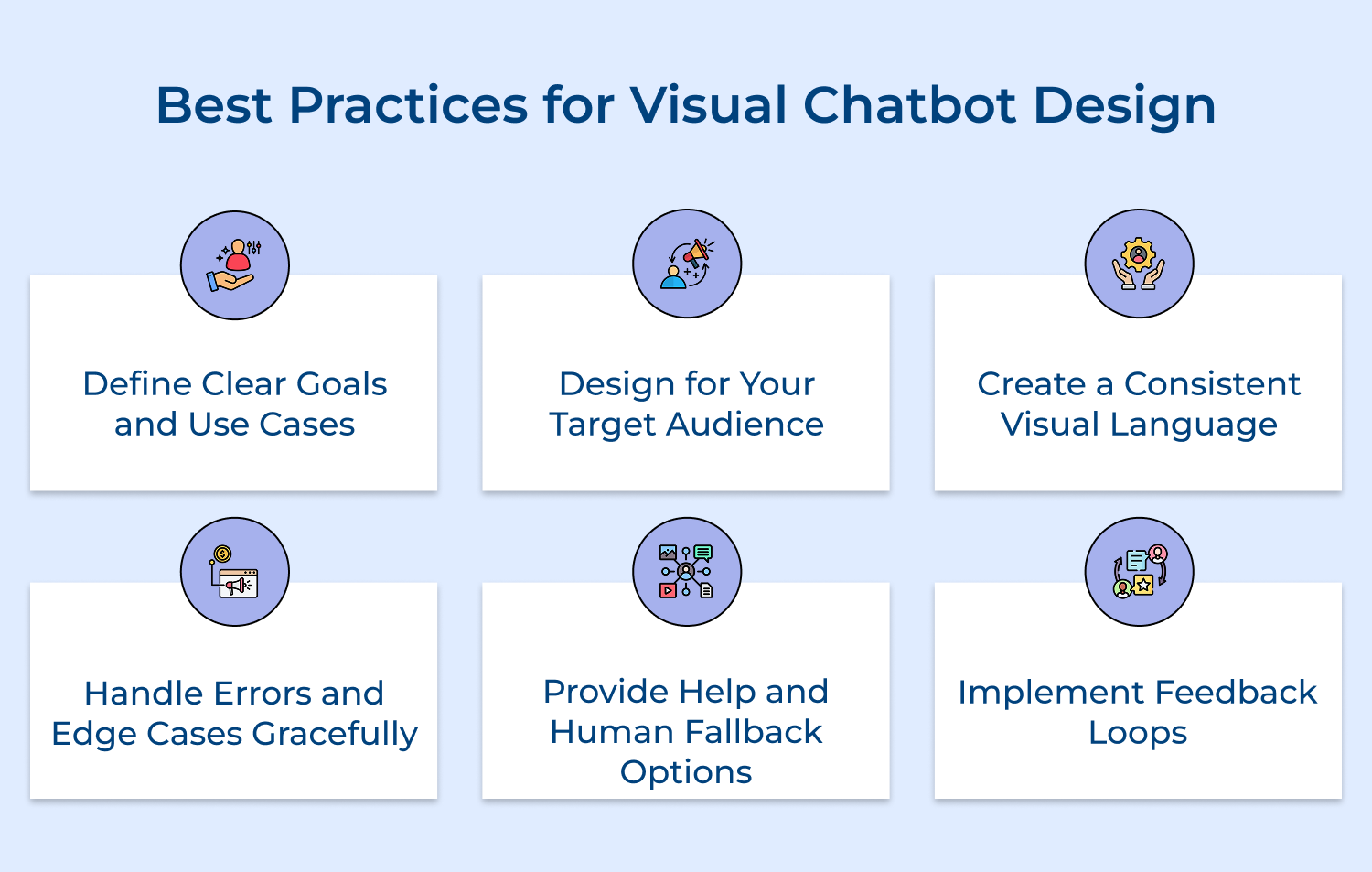 Best Practices for Visual Chatbot Design

Define Clear Goals and Use Cases

Design for Your Target Audience

Create a Consistent Visual Language

Handle Errors and Edge Cases Gracefully

Provide Help and Human Fallback Options

Implement Feedback Loops